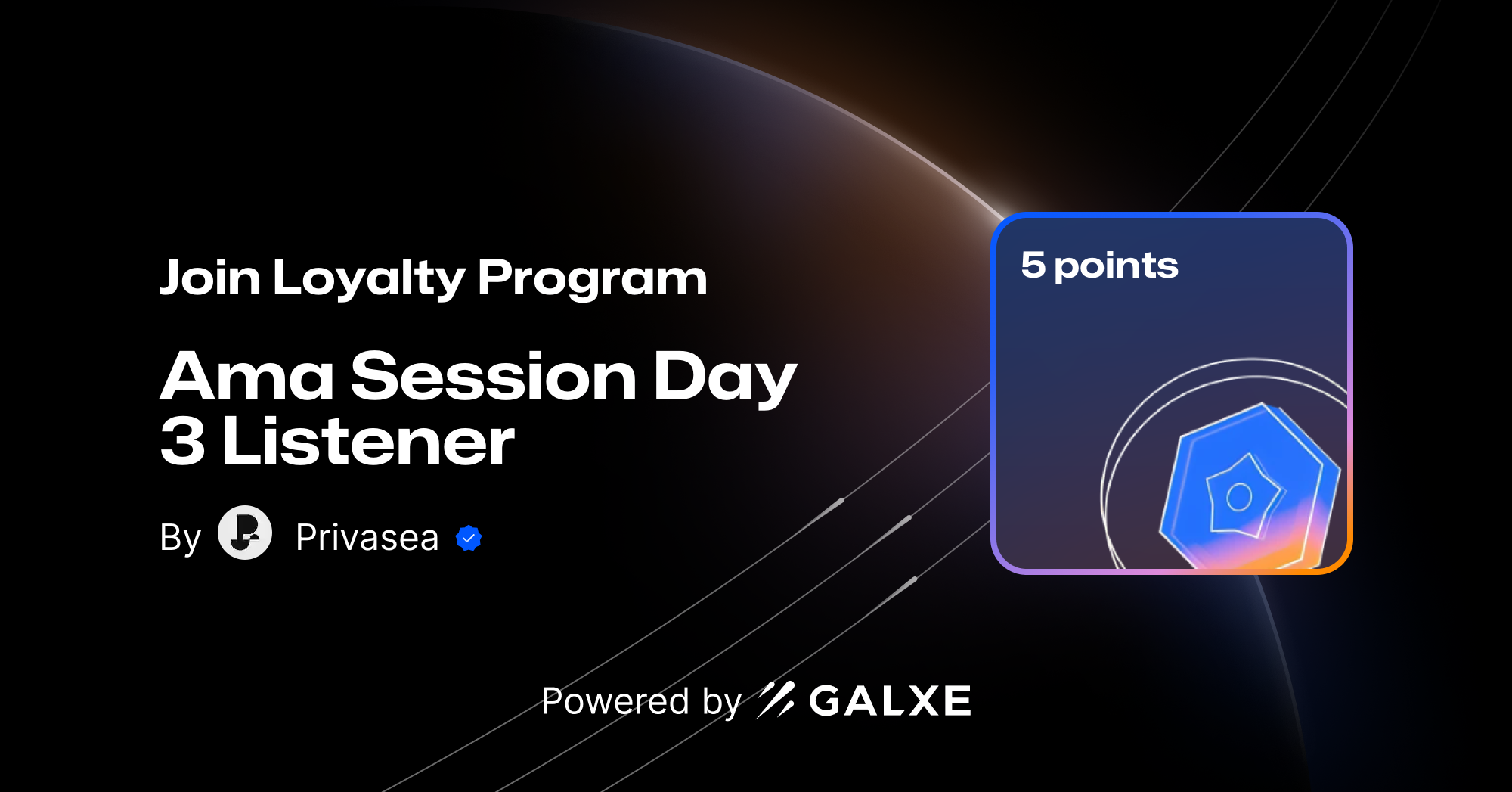 Join Loyalty Program

Ama Session Day 3 Listener

By Privasea

5 points

Powered by GALXE